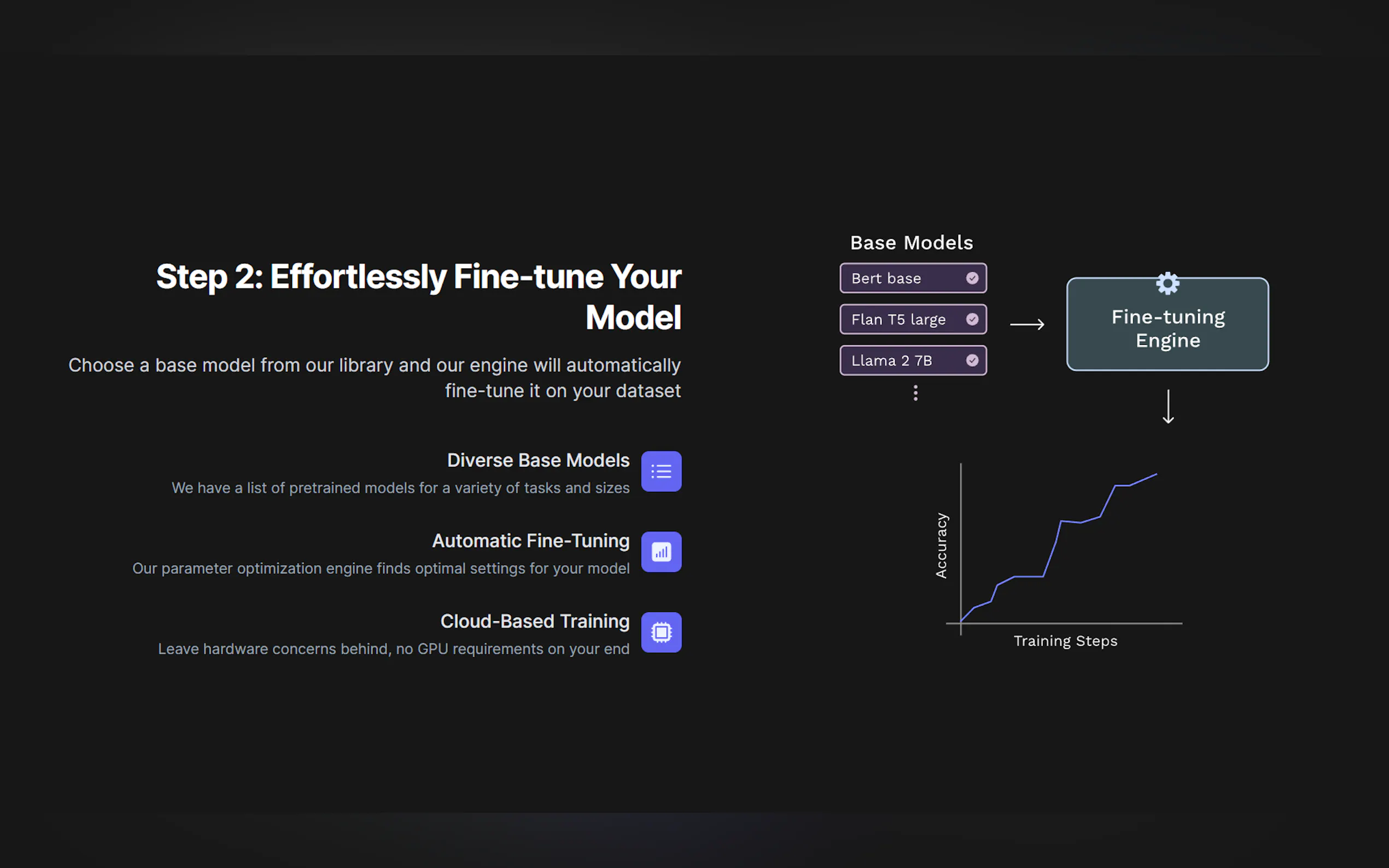 Step 2: Effortlessly Fine-tune Your Model

Choose a base model from our library and our engine will automatically fine-tune it on your dataset

Diverse Base Models
We have a list of pretrained models for a variety of tasks and sizes

Automatic Fine-Tuning
Our parameter optimization engine finds optimal settings for your model

Cloud-Based Training
Leave hardware concerns behind, no GPU requirements on your end

Base Models
Bert base
Flan T5 large
Llama 2 7B

Fine-tuning Engine

Accuracy
Training Steps